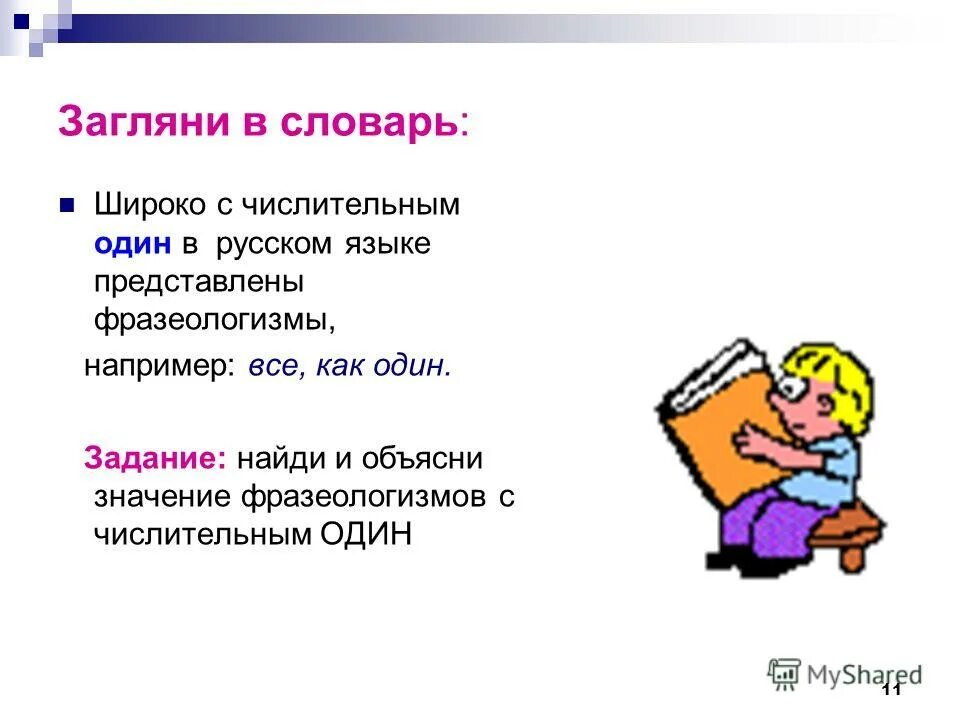 Загляни в словарь:

Широко с числительным один в русском языке представлены фразеологизмы,

например: все, как один.

Задание: найди и объясни значение фразеологизмов с числительным ОДИН

MyShared

11